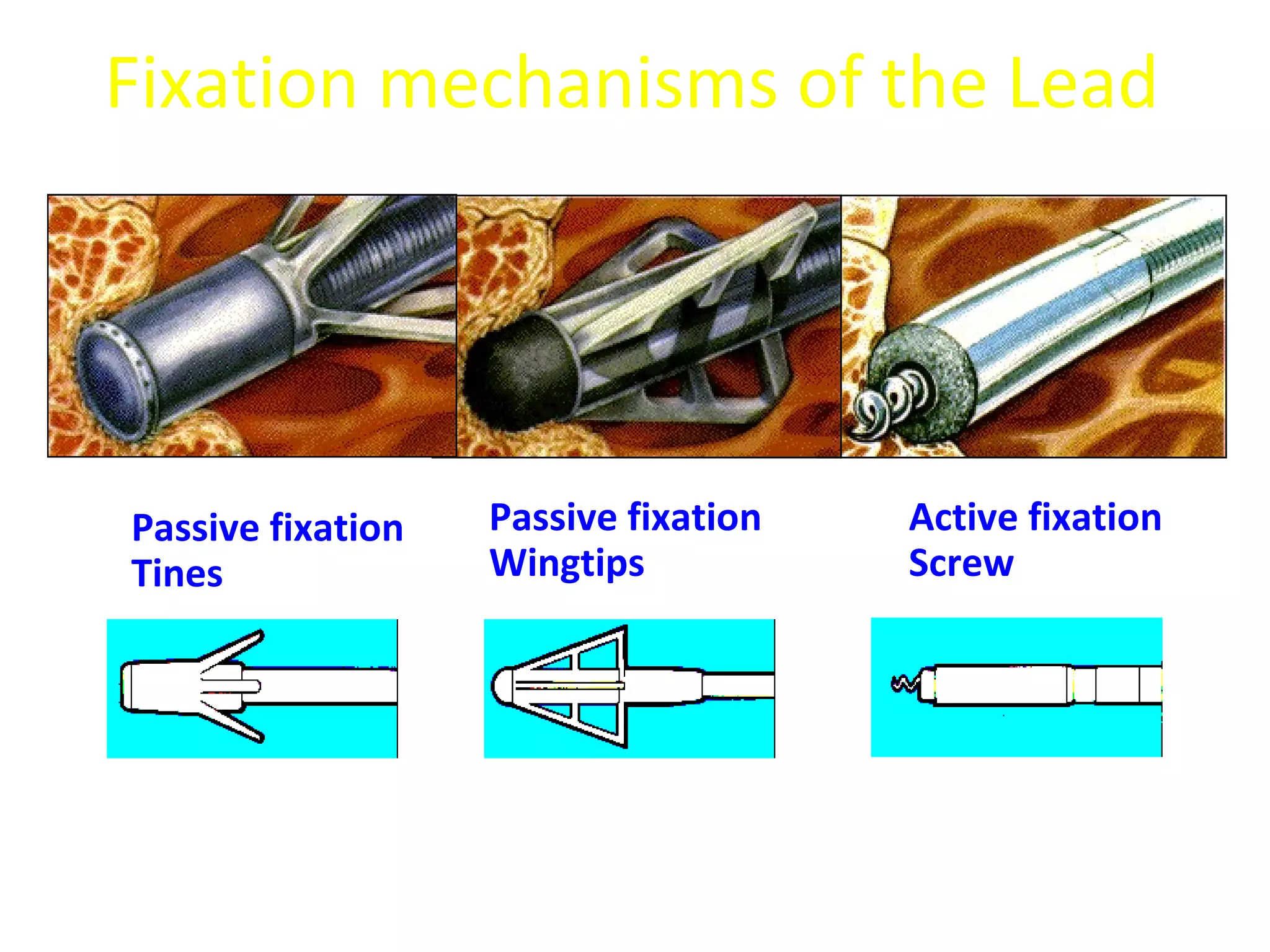 Fixation mechanisms of the Lead

Passive fixation
Tines

Passive fixation
Wingtips

Active fixation
Screw